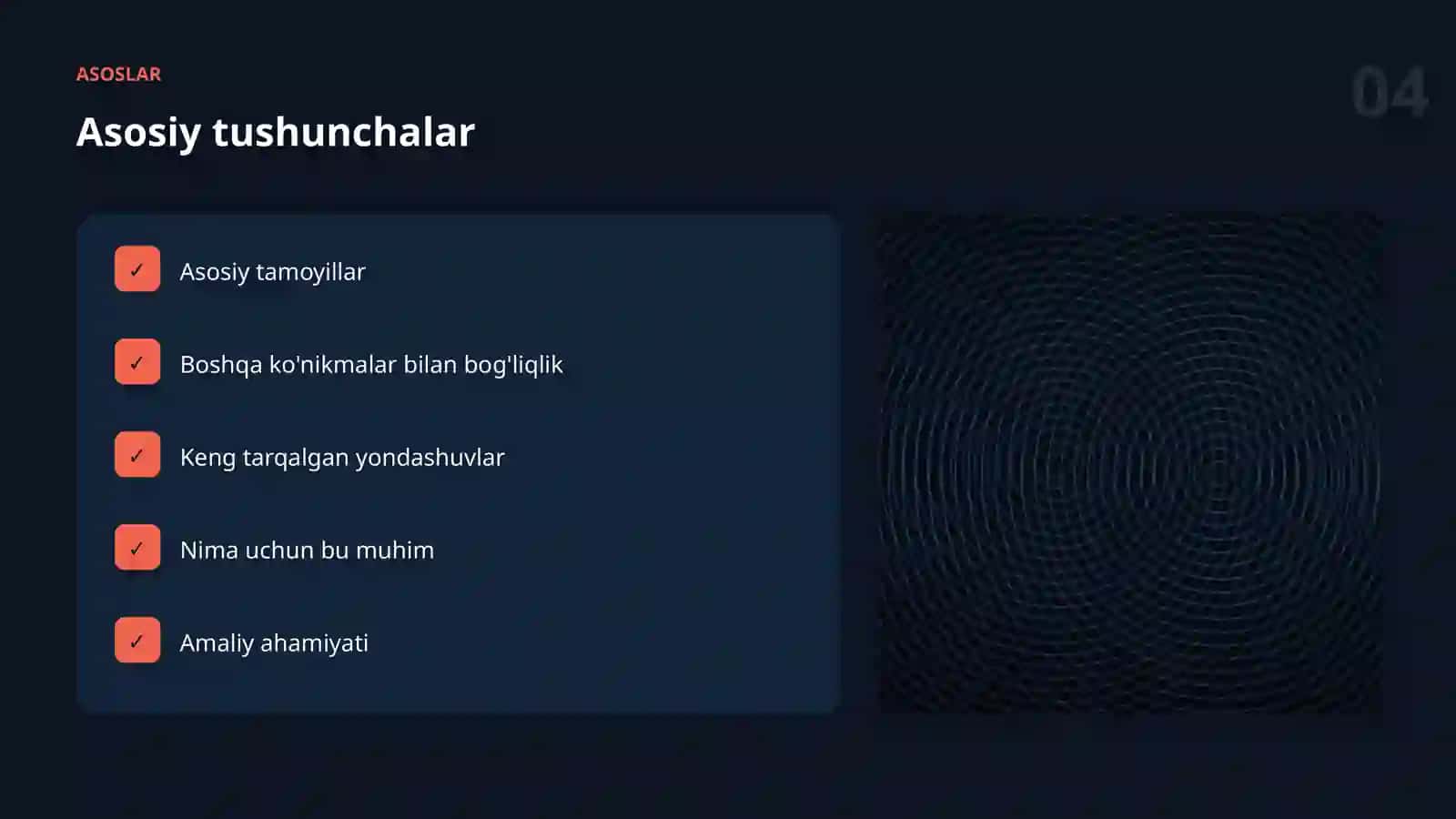 ASOSLAR

04

Asosiy tushunchalar

✓ Asosiy tamoyillar

✓ Boshqa ko'nikmalar bilan bog'liqlik

✓ Keng tarqalgan yondashuvlar

✓ Nima uchun bu muhim

✓ Amaliy ahamiyati